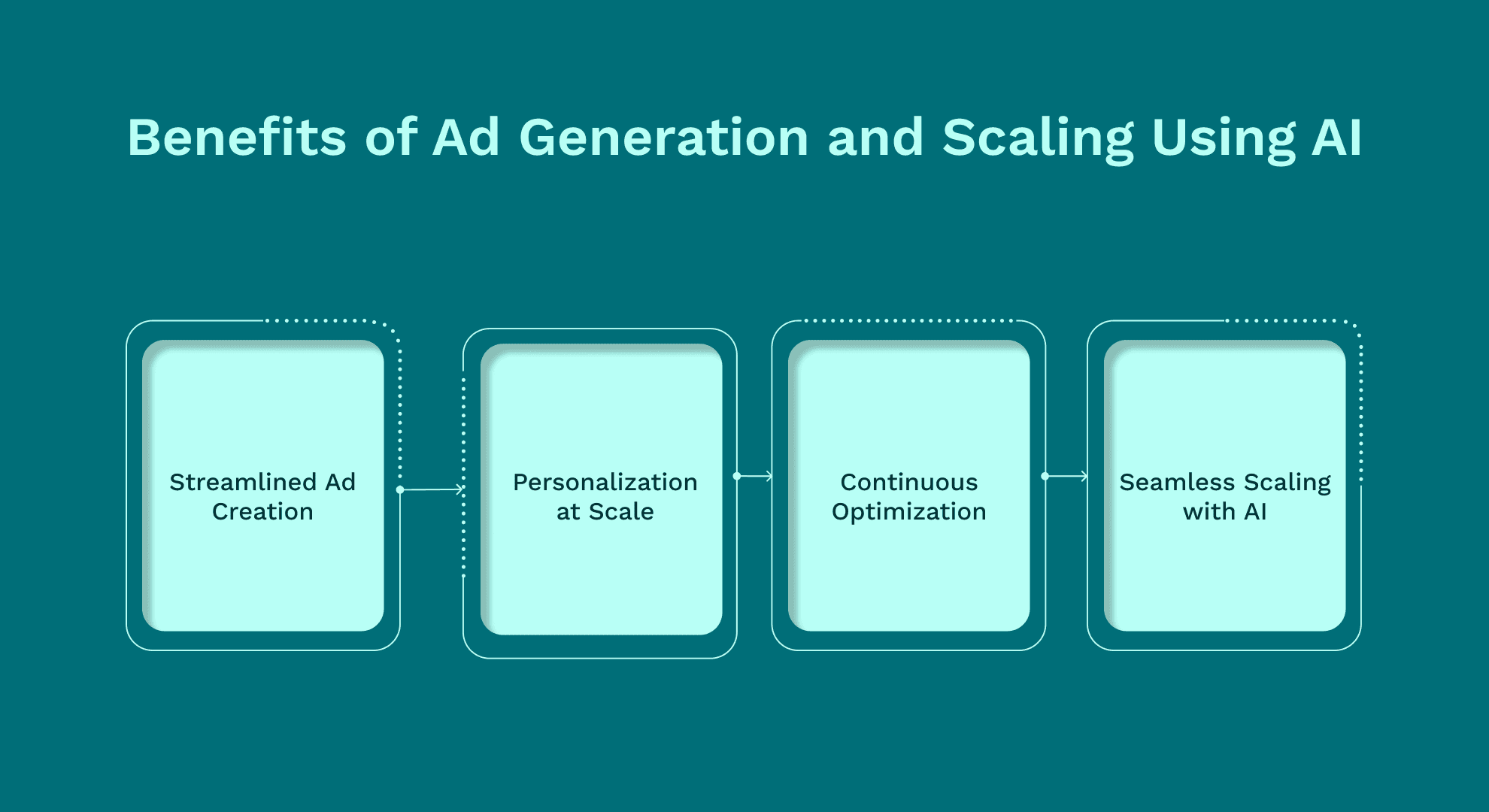 Benefits of Ad Generation and Scaling Using AI

Streamlined Ad Creation

Personalization at Scale

Continuous Optimization

Seamless Scaling with AI